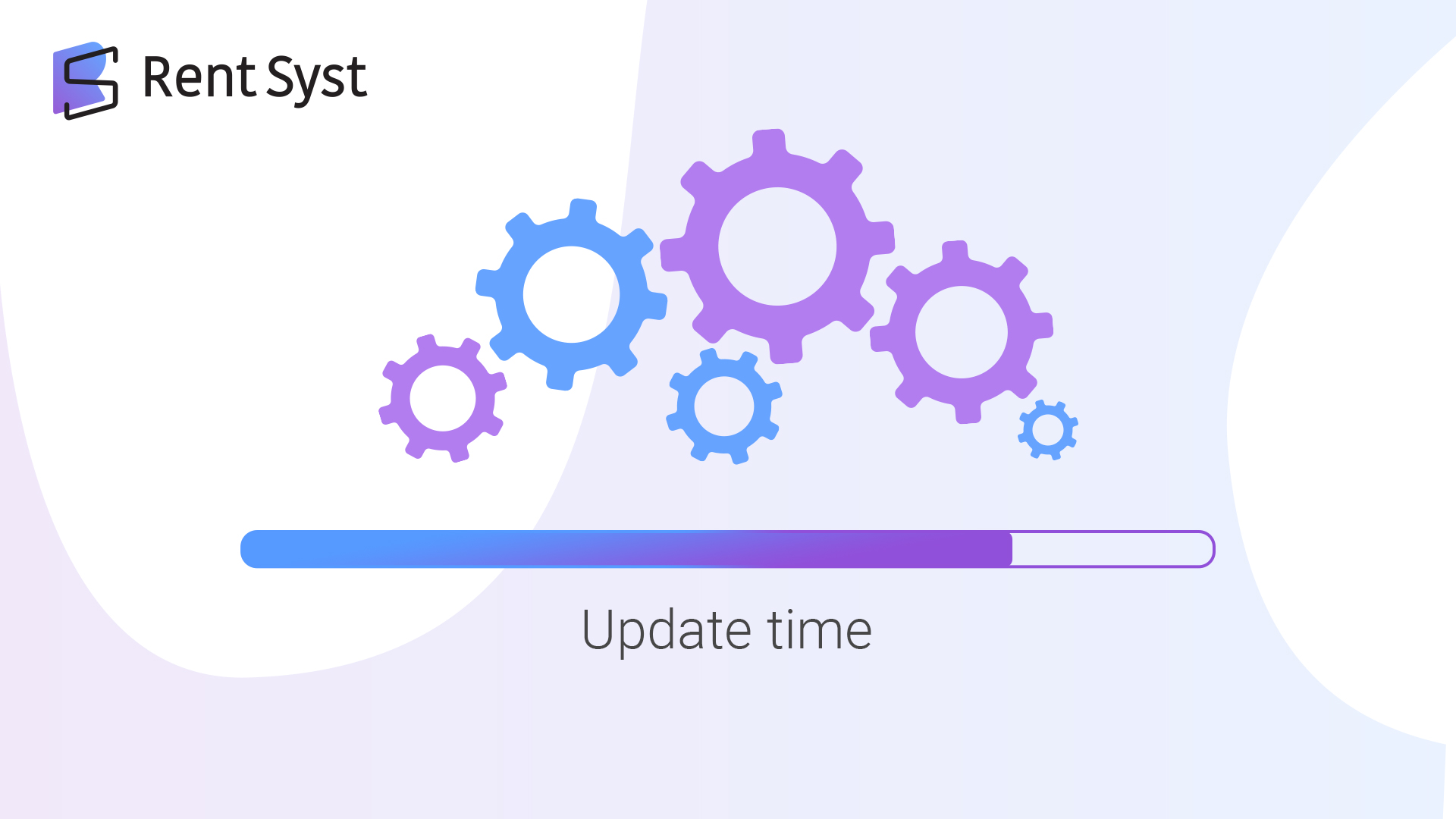 Rent Syst

Update time